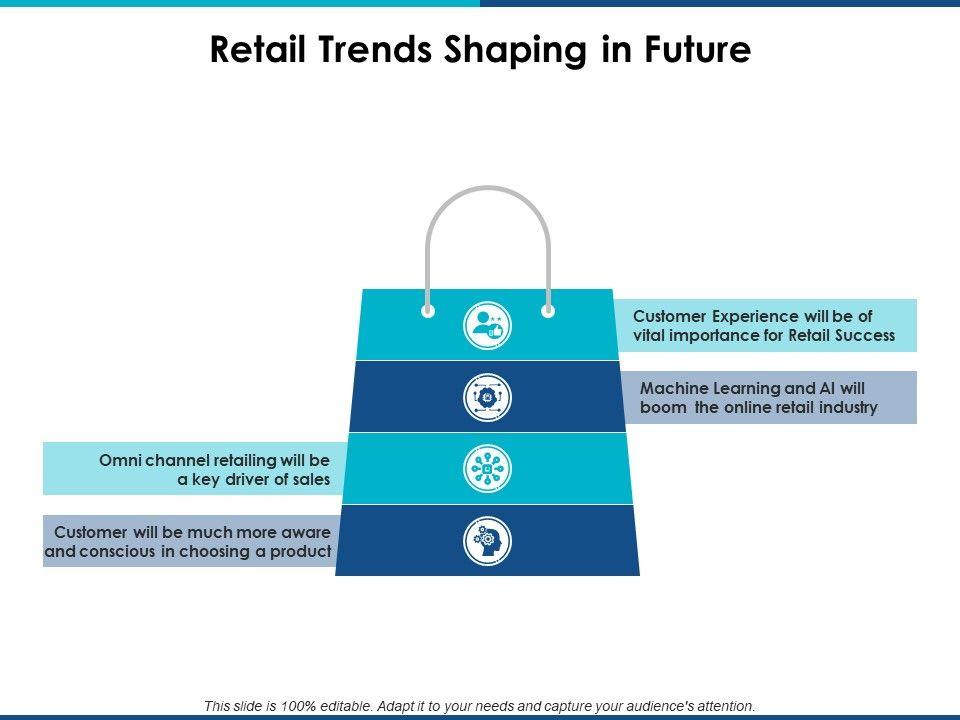 Retail Trends Shaping in Future

Customer Experience will be of vital importance for Retail Success

Machine Learning and AI will boom the online retail industry

Omni channel retailing will be a key driver of sales

Customer will be much more aware and conscious in choosing a product

This slide is 100% editable. Adapt it to your needs and capture your audience's attention.